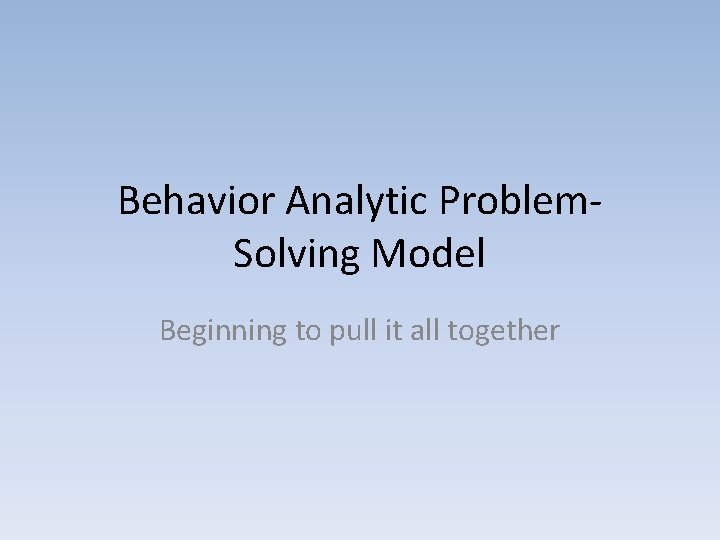 Behavior Analytic Problem-Solving Model

Beginning to pull it all together